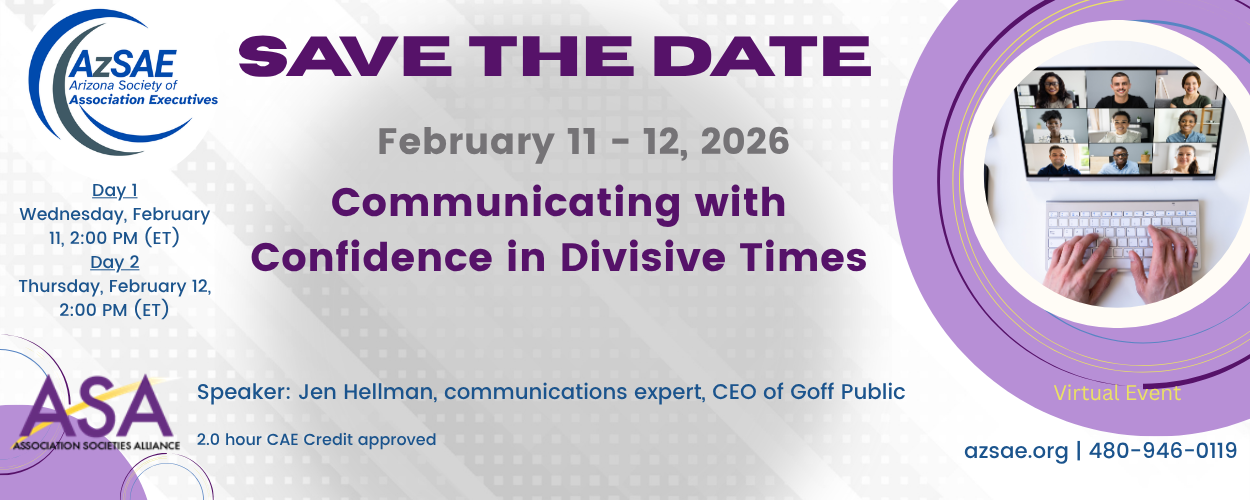 AzSAE
Arizona Society of
Association Executives

SAVE THE DATE

February 11 - 12, 2026

Communicating with Confidence in Divisive Times

Day 1
Wednesday, February 11, 2:00 PM (ET)
Day 2
Thursday, February 12, 2:00 PM (ET)

ASA
ASSOCIATION SOCIETIES ALLIANCE

Speaker: Jen Hellman, communications expert, CEO of Goff Public

2.0 hour CAE Credit approved

Virtual Event

azsae.org | 480-946-0119